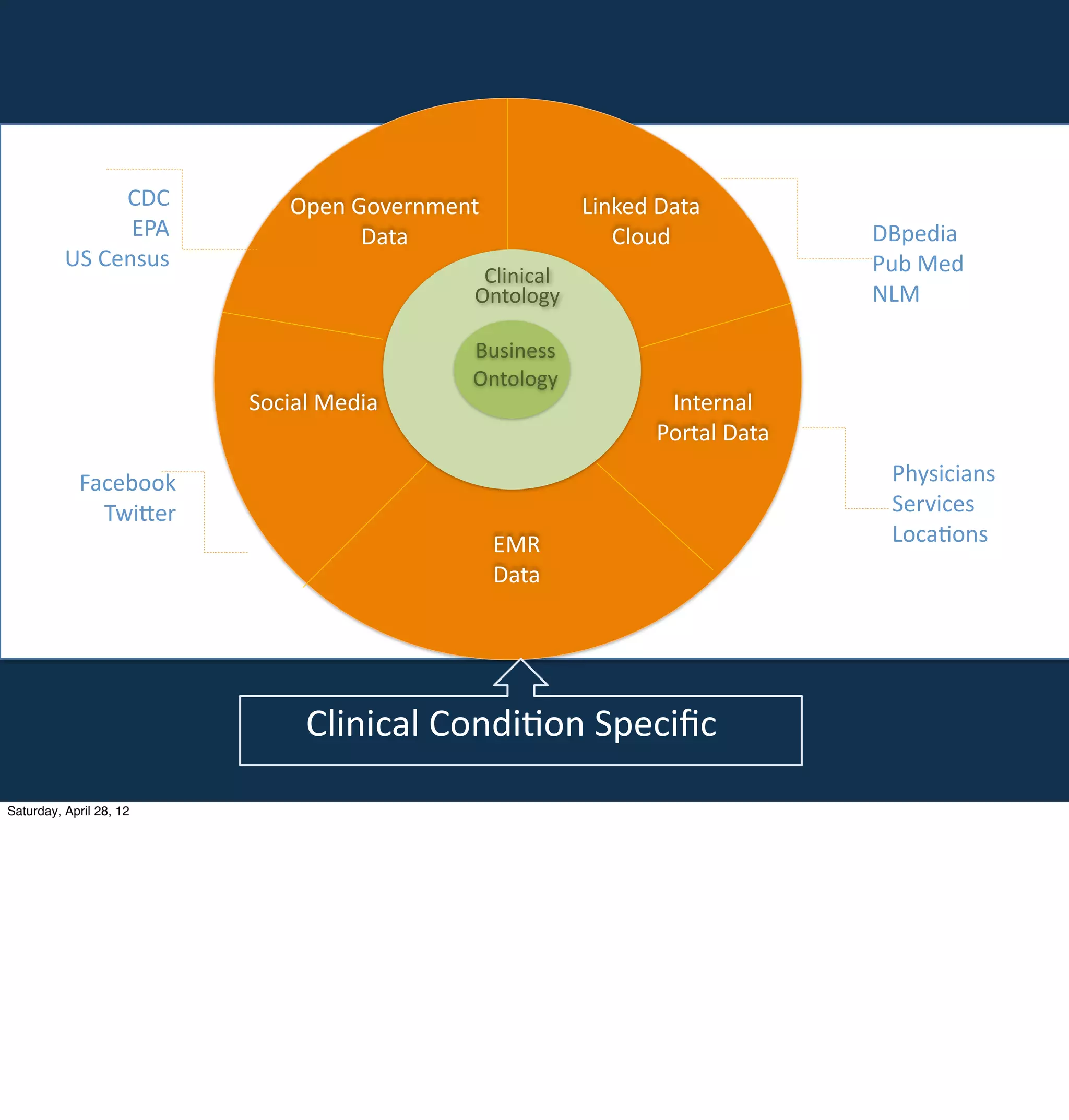 CDC
EPA
US Census

Open Government Data

Linked Data Cloud

DBpedia
Pub Med
NLM

Clinical Ontology

Business Ontology

Social Media

Internal Portal Data

Facebook
Twitter

Physicians
Services
Locations

EMR Data

Clinical Condition Specific

Saturday, April 28, 12